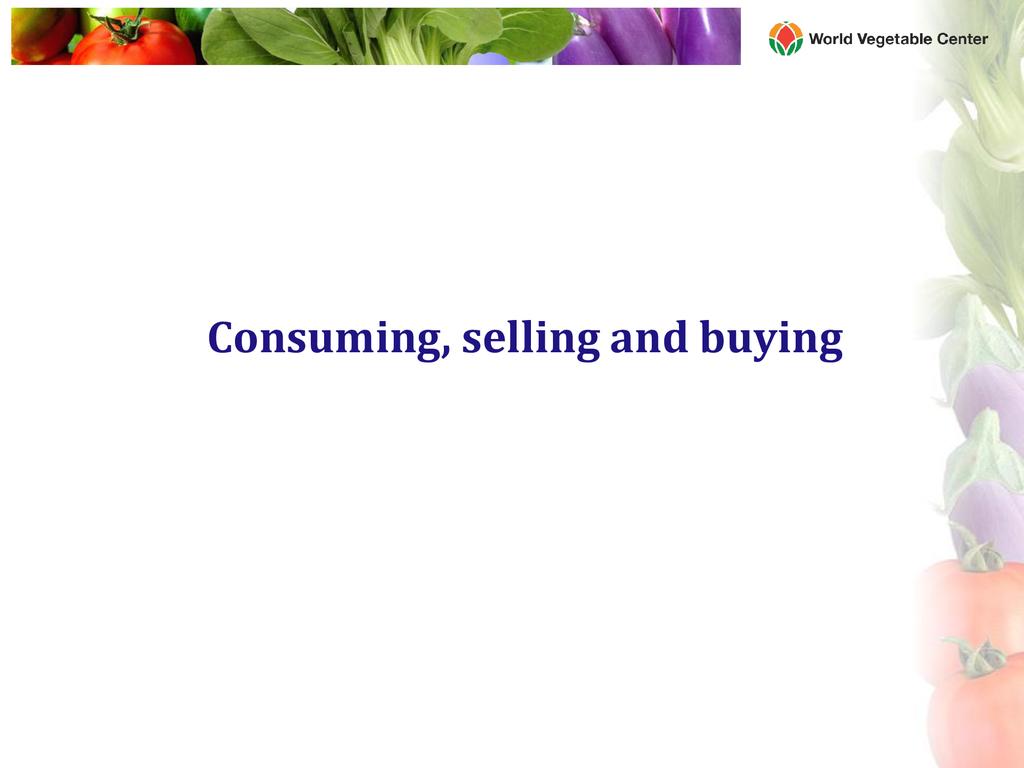 World Vegetable Center

Consuming, selling and buying